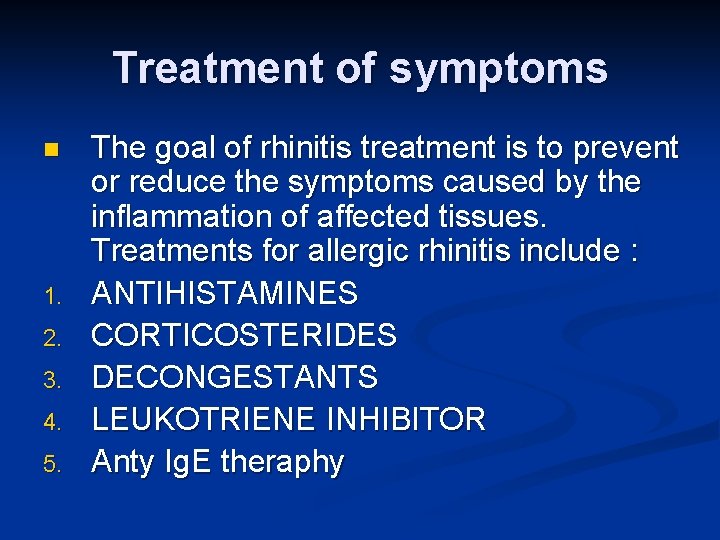 Treatment of symptoms

The goal of rhinitis treatment is to prevent or reduce the symptoms caused by the inflammation of affected tissues. Treatments for allergic rhinitis include :

1. ANTIHISTAMINES
2. CORTICOSTERIDES
3. DECONGESTANTS
4. LEUKOTRIENE INHIBITOR
5. Anty IgE theraphy